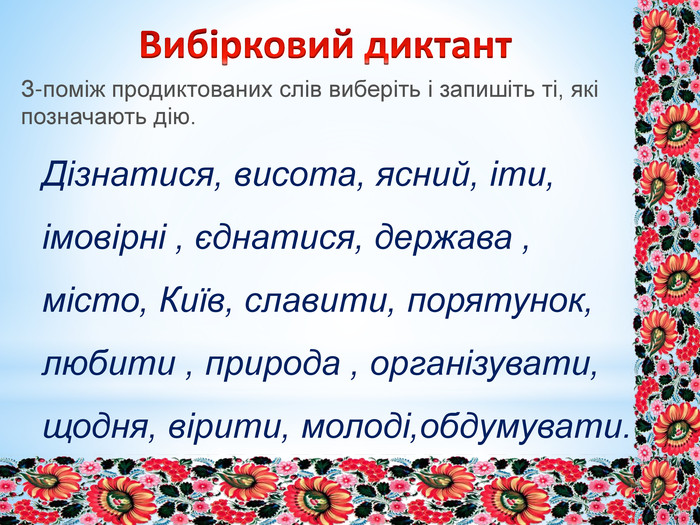 Вибірковий диктант

З-поміж продиктованих слів виберіть і запишіть ті, які позначають дію.

Дізнатися, висота, ясний, іти, імовірні , єднатися, держава , місто, Київ, славити, порятунок, любити , природа , організувати, щодня, вірити, молоді,обдумувати.